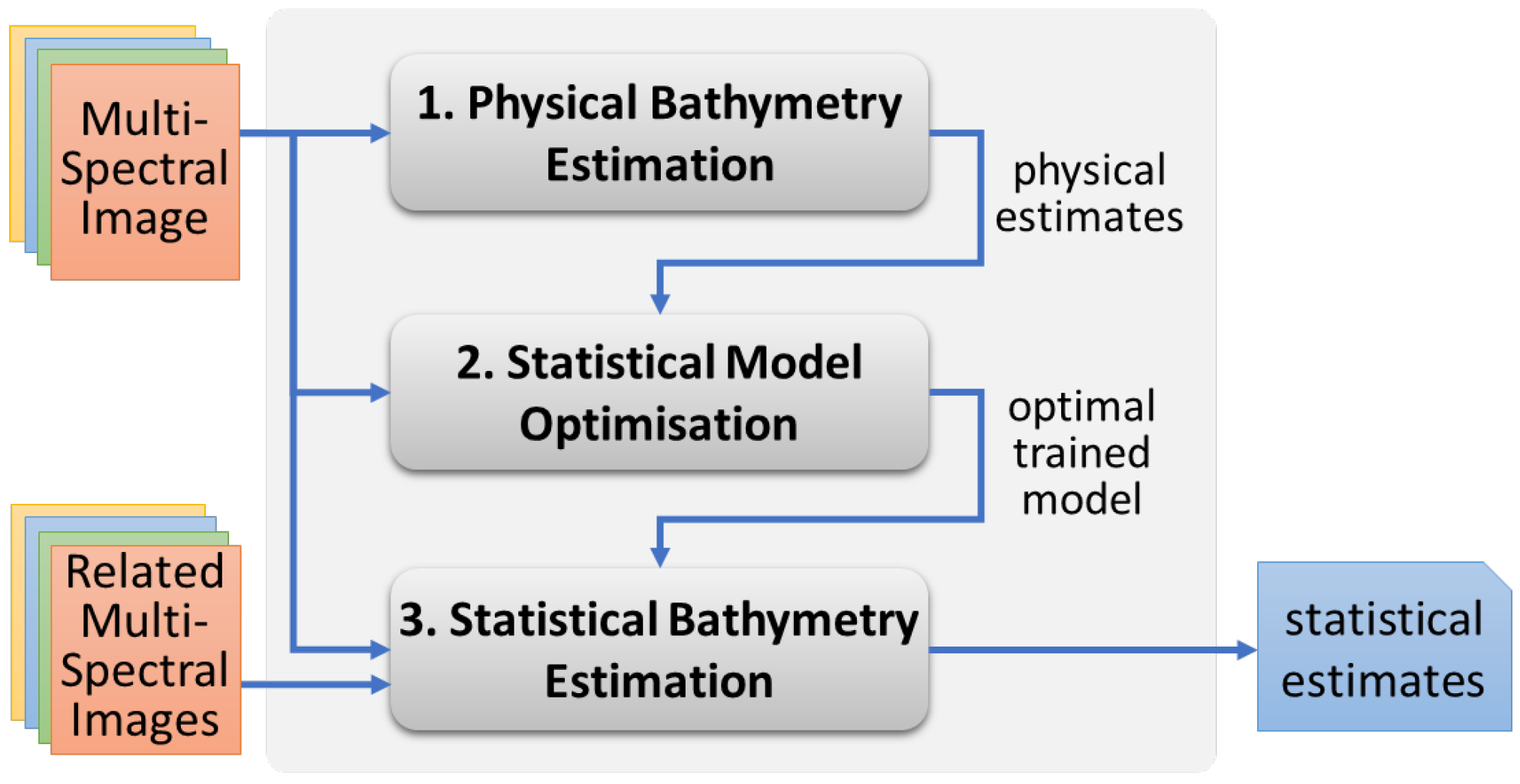 Multi-Spectral Image

1. Physical Bathymetry Estimation

physical estimates

2. Statistical Model Optimisation

optimal trained model

Related Multi-Spectral Images

3. Statistical Bathymetry Estimation

statistical estimates